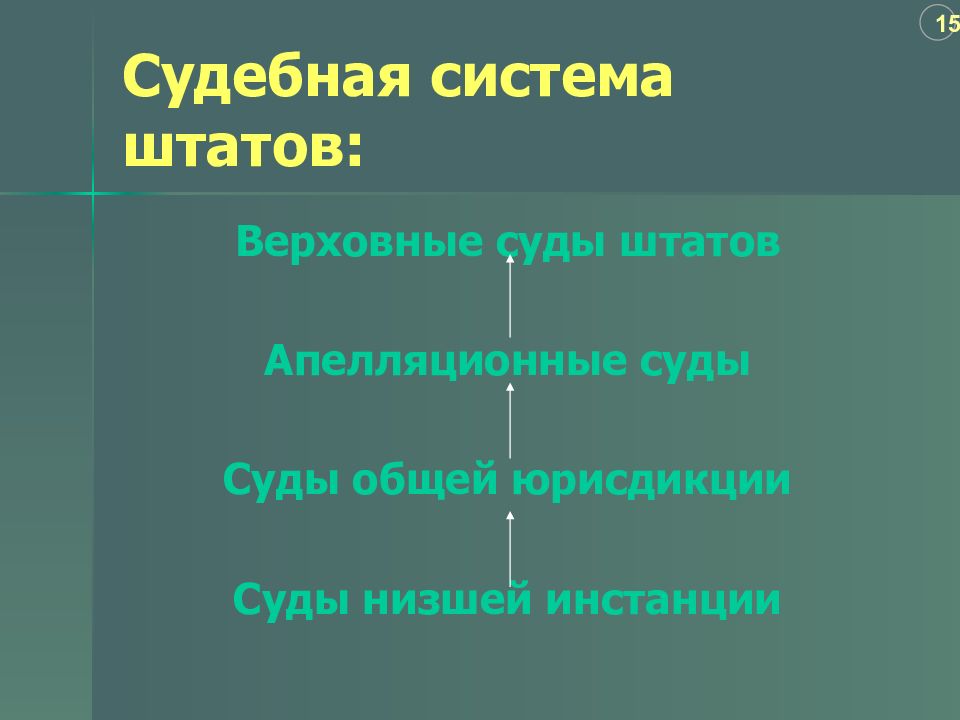 15

Судебная система штатов:

Верховные суды штатов

Апелляционные суды

Суды общей юрисдикции

Суды низшей инстанции